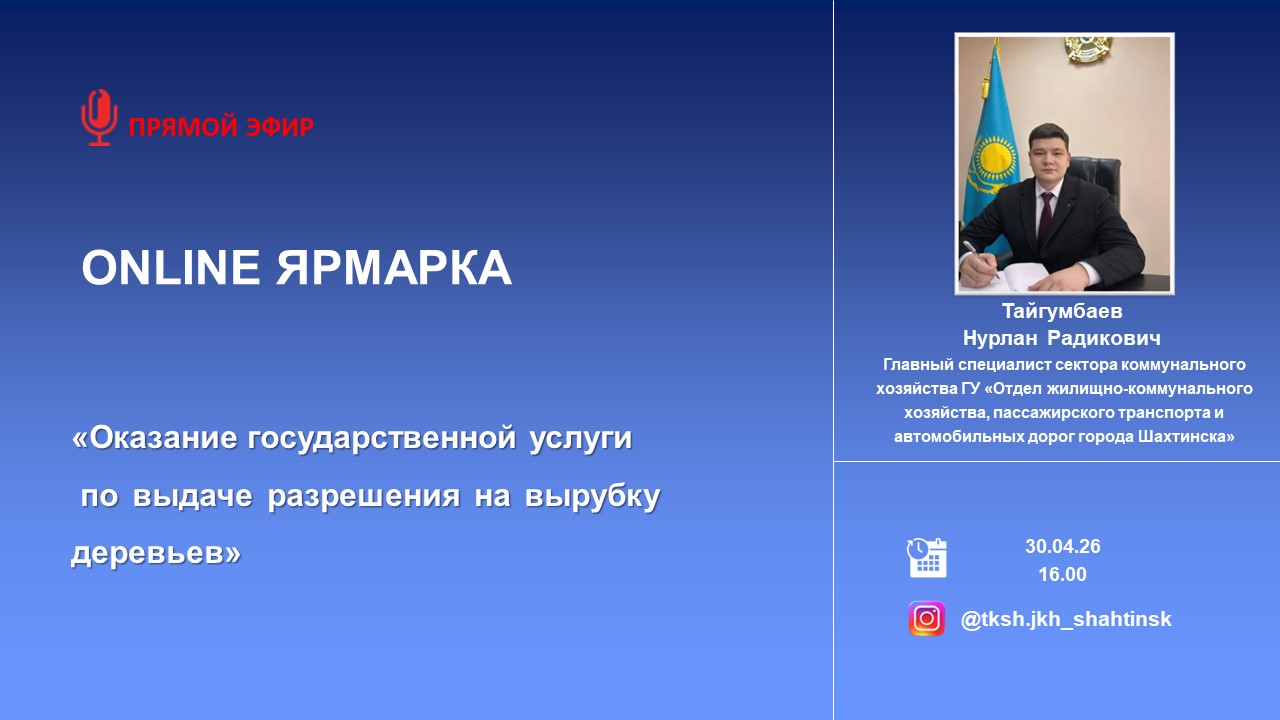 ПРЯМОЙ ЭФИР

ONLINE ЯРМАРКА

«Оказание государственной услуги по выдаче разрешения на вырубку деревьев»

Тайгумбаев
Нурлан Радикович
Главный специалист сектора коммунального хозяйства ГУ «Отдел жилищно-коммунального хозяйства, пассажирского транспорта и автомобильных дорог города Шахтинска»

30.04.26
16.00

@tksh.jkh_shahtinsk